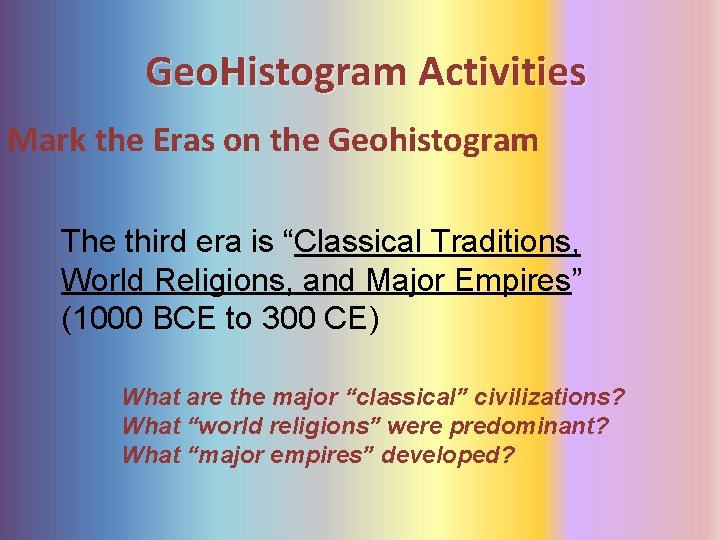 GeoHistogram Activities

Mark the Eras on the Geohistogram

The third era is “Classical Traditions, World Religions, and Major Empires” (1000 BCE to 300 CE)

What are the major “classical” civilizations?
What “world religions” were predominant?
What “major empires” developed?